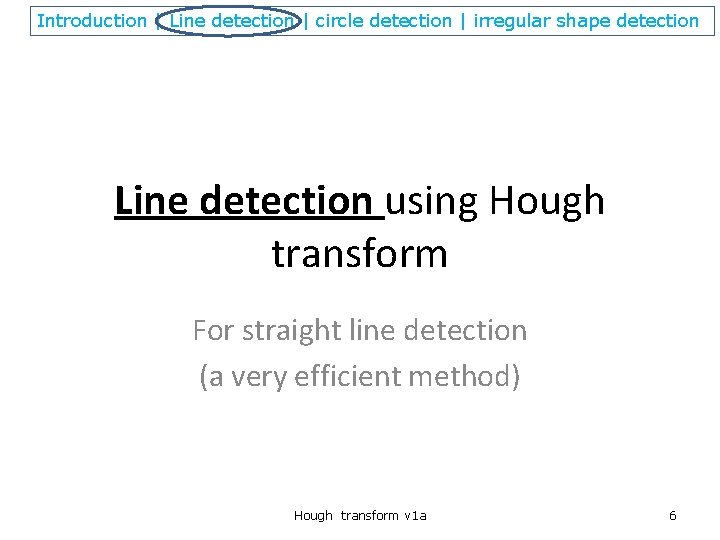 Introduction | Line detection | circle detection | irregular shape detection

Line detection using Hough transform

For straight line detection
(a very efficient method)

Hough transform v1a

6